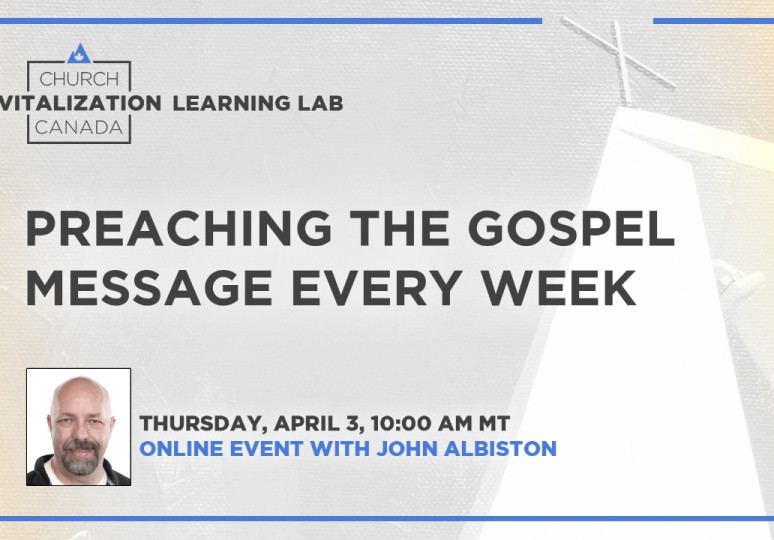 CHURCH
VITALIZATION LEARNING LAB
CANADA

PREACHING THE GOSPEL MESSAGE EVERY WEEK

THURSDAY, APRIL 3, 10:00 AM MT
ONLINE EVENT WITH JOHN ALBISTON